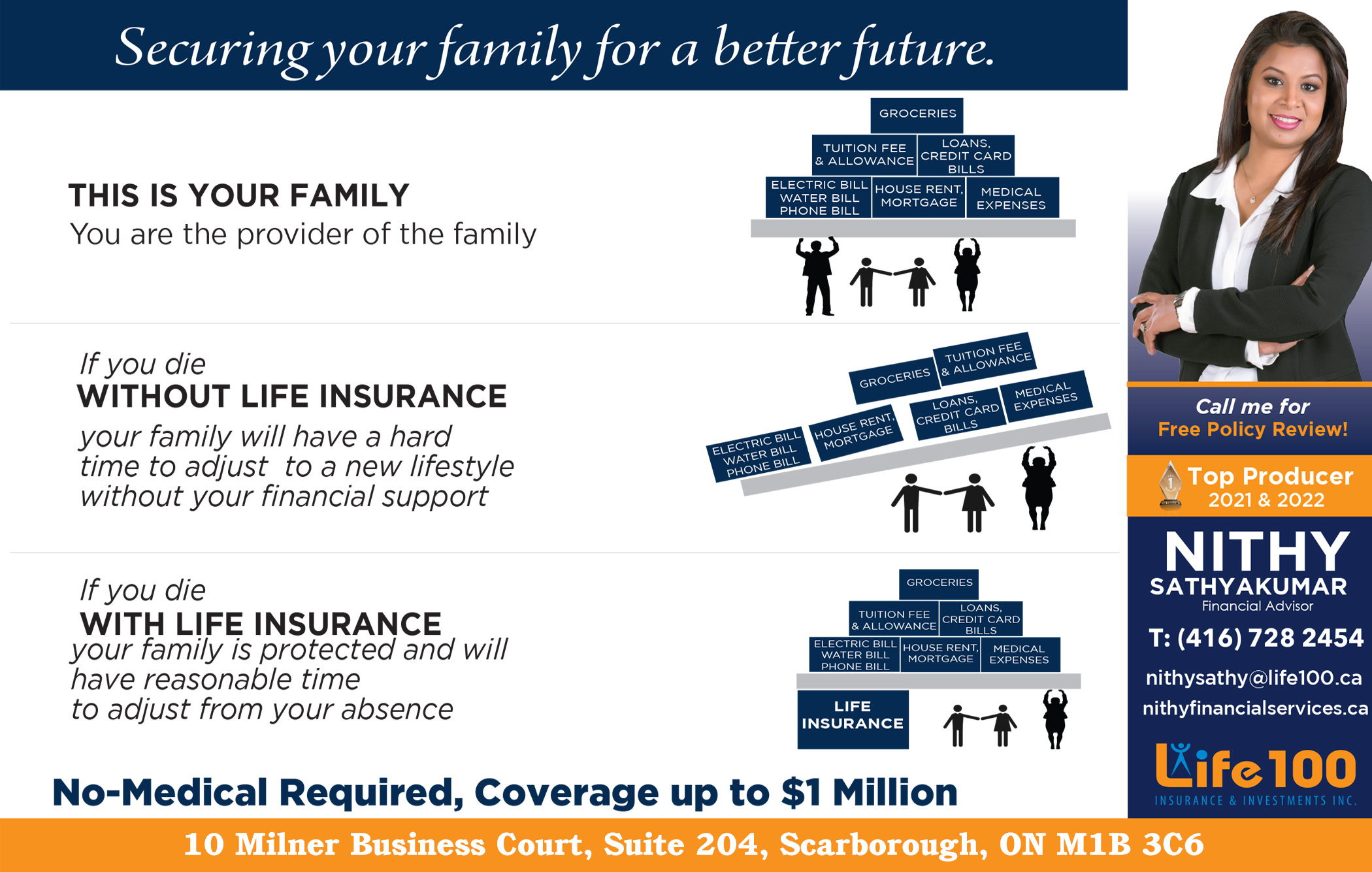 Securing your family for a better future.

THIS IS YOUR FAMILY
You are the provider of the family

GROCERIES
TUITION FEE & ALLOWANCE
LOANS, CREDIT CARD BILLS
ELECTRIC BILL WATER BILL PHONE BILL
HOUSE RENT, MORTGAGE
MEDICAL EXPENSES

If you die
WITHOUT LIFE INSURANCE
your family will have a hard time to adjust to a new lifestyle without your financial support

GROCERIES
TUITION FEE & ALLOWANCE
ELECTRIC BILL WATER BILL PHONE BILL
HOUSE RENT, MORTGAGE
LOANS, CREDIT CARD BILLS
MEDICAL EXPENSES

If you die
WITH LIFE INSURANCE
your family is protected and will have reasonable time to adjust from your absence

GROCERIES
TUITION FEE & ALLOWANCE
LOANS, CREDIT CARD BILLS
ELECTRIC BILL WATER BILL PHONE BILL
HOUSE RENT, MORTGAGE
MEDICAL EXPENSES
LIFE INSURANCE

No-Medical Required, Coverage up to $1 Million

Call me for
Free Policy Review!

Top Producer
2021 & 2022

NITHY
SATHYAKUMAR
Financial Advisor
T: (416) 728 2454
nithysathy@life100.ca
nithyfinancialservices.ca

Life100
INSURANCE & INVESTMENTS INC.

10 Milner Business Court, Suite 204, Scarborough, ON M1B 3C6